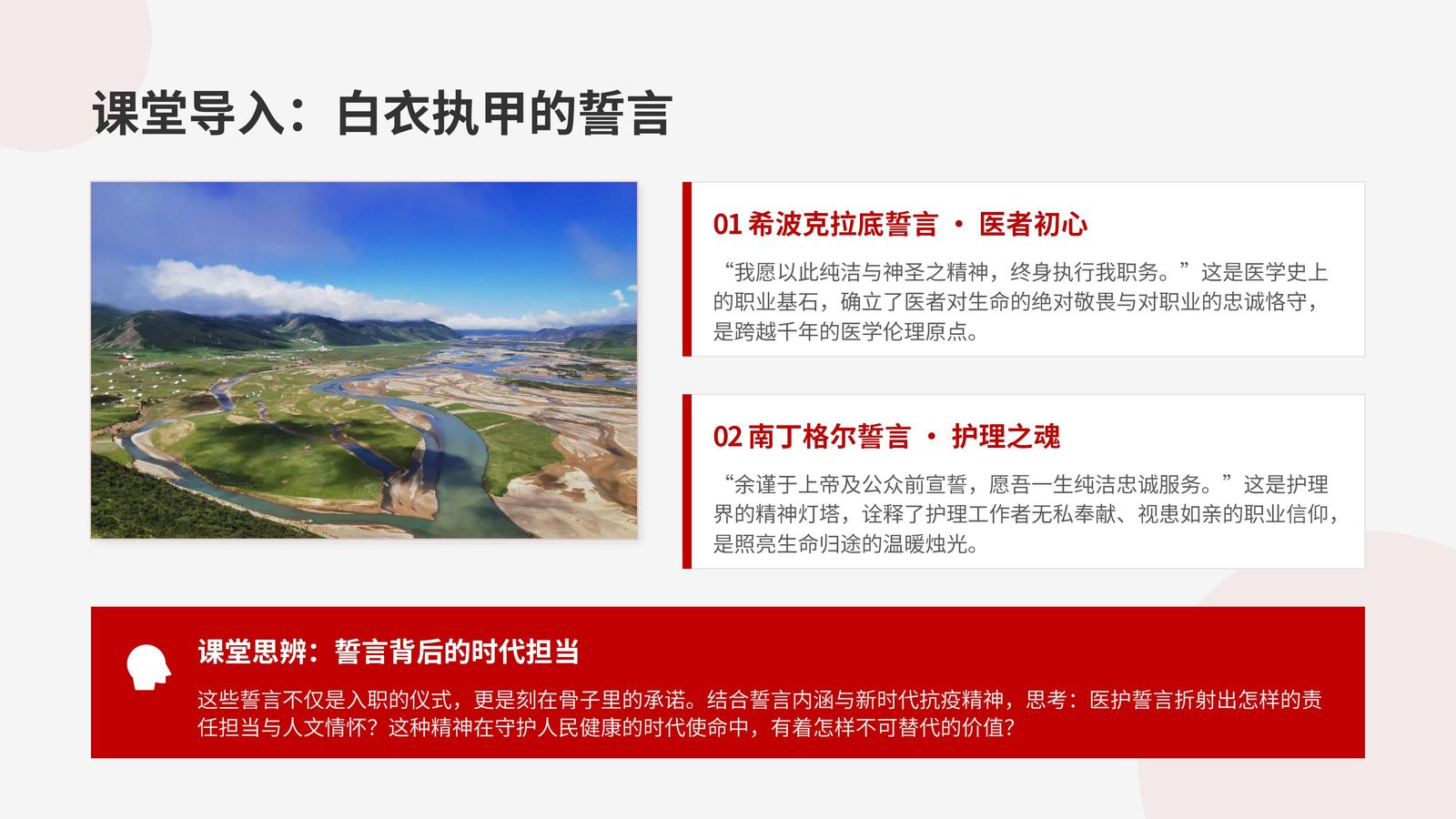 课堂导入：白衣执甲的誓言

01 希波克拉底誓言 · 医者初心

“我愿以此纯洁与神圣之精神，终身执行我职务。”这是医学史上的职业基石，确立了医者对生命的绝对敬畏与对职业的忠诚恪守，是跨越千年的医学伦理原点。

02 南丁格尔誓言 · 护理之魂

“余谨于上帝及公众前宣誓，愿吾一生纯洁忠诚服务。”这是护理界的精神灯塔，诠释了护理工作者无私奉献、视患如亲的职业信仰，是照亮生命归途的温暖烛光。

课堂思辨：誓言背后的时代担当

这些誓言不仅是入职的仪式，更是刻在骨子里的承诺。结合誓言内涵与新时代抗疫精神，思考：医护誓言折射出怎样的责任担当与人文情怀？这种精神在守护人民健康的时代使命中，有着怎样不可替代的价值？